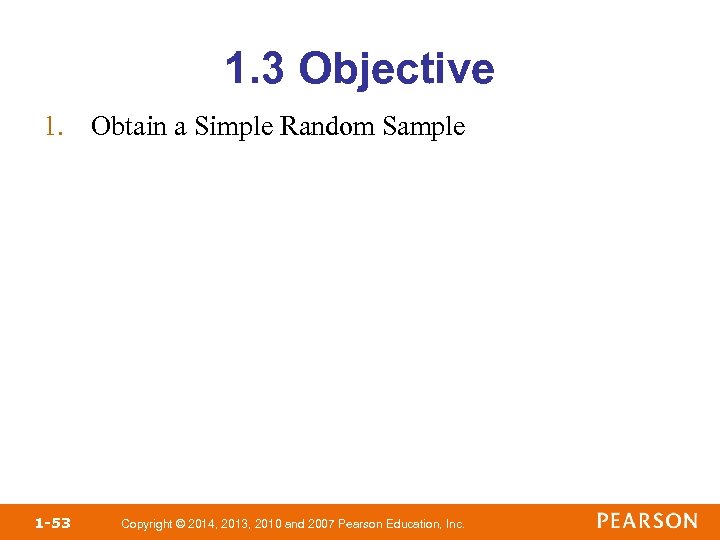 1.3 Objective

1. Obtain a Simple Random Sample

1-53 Copyright © 2014, 2013, 2010 and 2007 Pearson Education, Inc. PEARSON